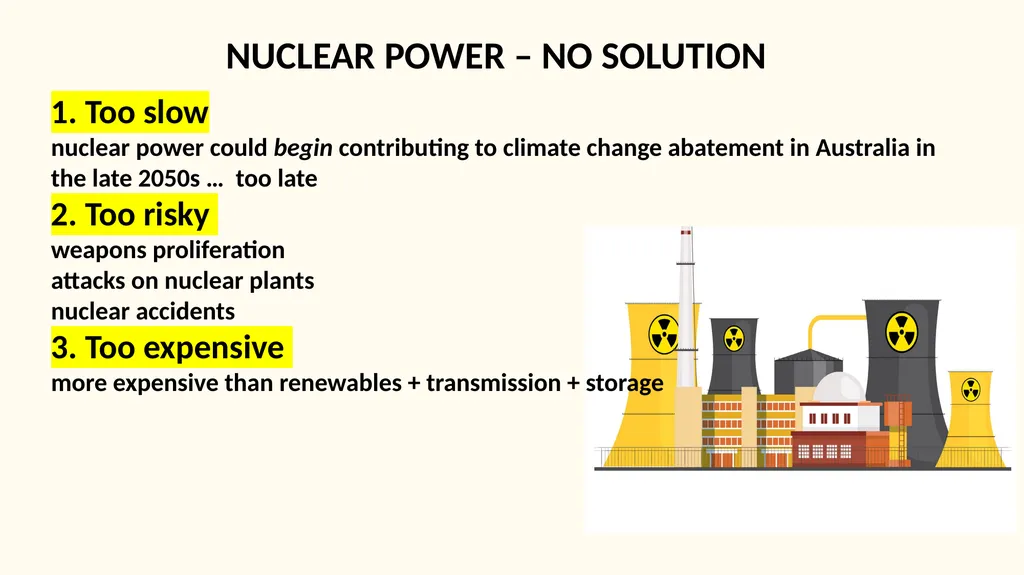 NUCLEAR POWER – NO SOLUTION

1. Too slow

nuclear power could begin contributing to climate change abatement in Australia in the late 2050s … too late

2. Too risky

weapons proliferation
attacks on nuclear plants
nuclear accidents

3. Too expensive

more expensive than renewables + transmission + storage